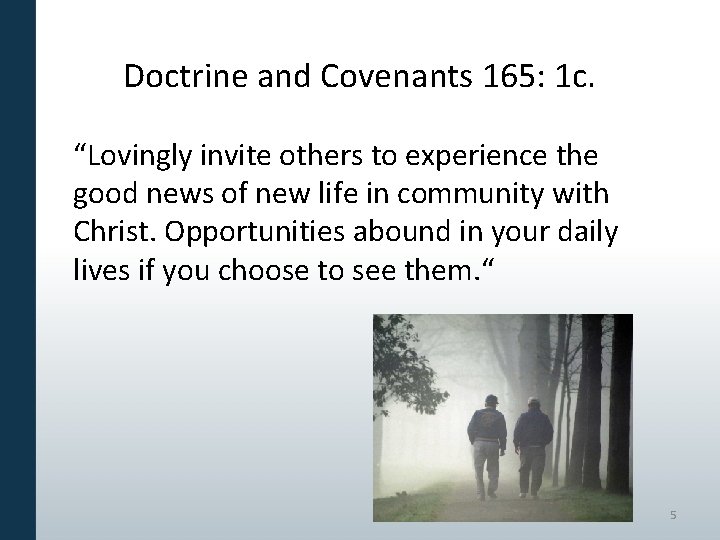 Doctrine and Covenants 165: 1c.

“Lovingly invite others to experience the good news of new life in community with Christ. Opportunities abound in your daily lives if you choose to see them.“

5